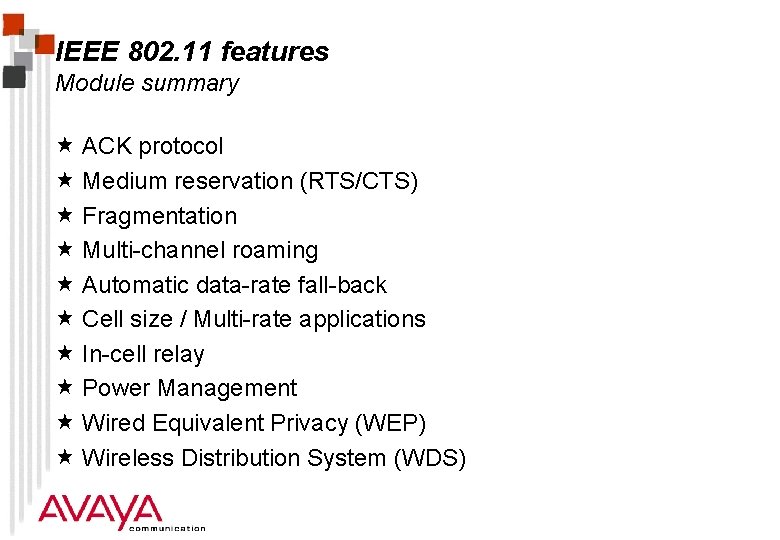 IEEE 802.11 features
Module summary

★ ACK protocol
★ Medium reservation (RTS/CTS)
★ Fragmentation
★ Multi-channel roaming
★ Automatic data-rate fall-back
★ Cell size / Multi-rate applications
★ In-cell relay
★ Power Management
★ Wired Equivalent Privacy (WEP)
★ Wireless Distribution System (WDS)

AVAYA
communication